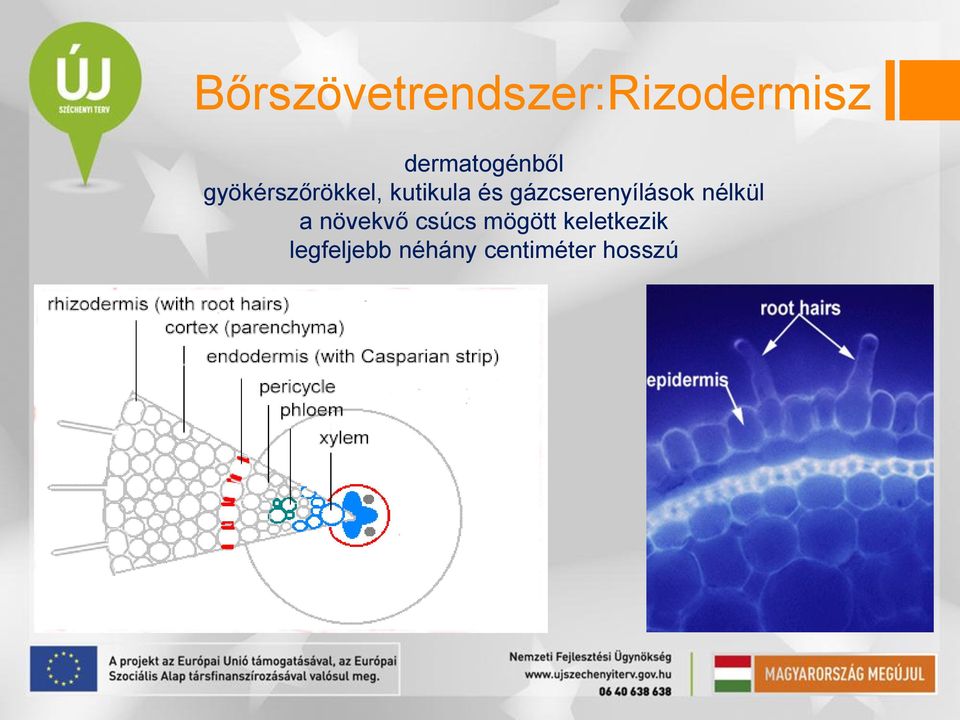 ÚJ
SZÉCHENYI TERV

Bőrszövetrendszer:Rizodermisz

dermatogénből
gyökérszőrökkel, kutikula és gázcserenyílások nélkül
a növekvő csúcs mögött keletkezik
legfeljebb néhány centiméter hosszú

rhizodermis (with root hairs)
cortex (parenchyma)
endodermis (with Casparian strip)
pericycle
phloem
xylem

root hairs
epidermis

A projekt az Európai Unió támogatásával, az Európai Szociális Alap társfinanszírozásával valósul meg.

Nemzeti Fejlesztési Ügynökség
www.ujszechenyiterv.gov.hu
06 40 638 638

MAGYARORSZÁG MEGÚJUL